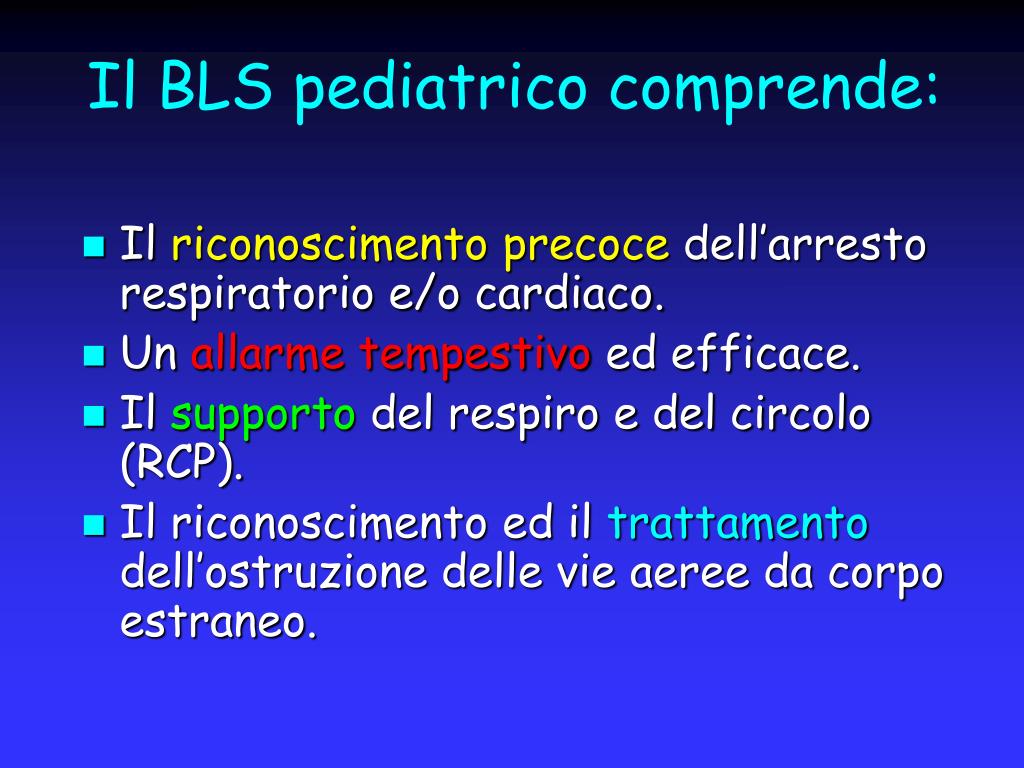 Il BLS pediatrico comprende:

- Il riconoscimento precoce dell’arresto respiratorio e/o cardiaco.
- Un allarme tempestivo ed efficace.
- Il supporto del respiro e del circolo (RCP).
- Il riconoscimento ed il trattamento dell’ostruzione delle vie aeree da corpo estraneo.